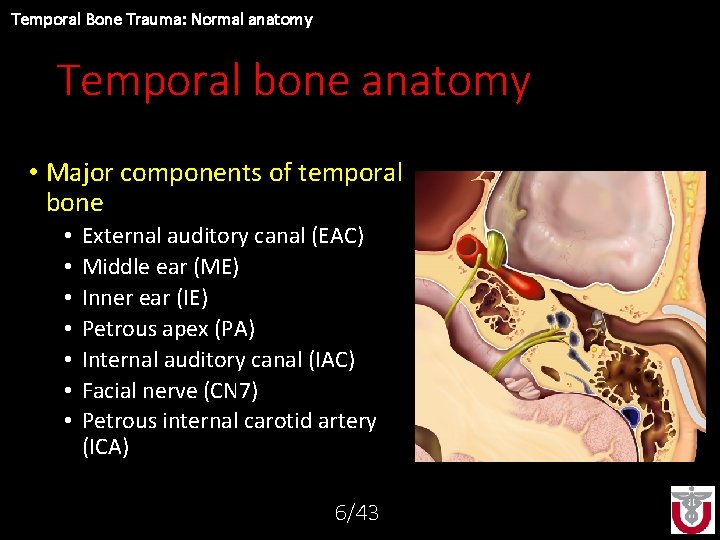 Temporal Bone Trauma: Normal anatomy

Temporal bone anatomy

• Major components of temporal bone
  • External auditory canal (EAC)
  • Middle ear (ME)
  • Inner ear (IE)
  • Petrous apex (PA)
  • Internal auditory canal (IAC)
  • Facial nerve (CN7)
  • Petrous internal carotid artery (ICA)

6/43